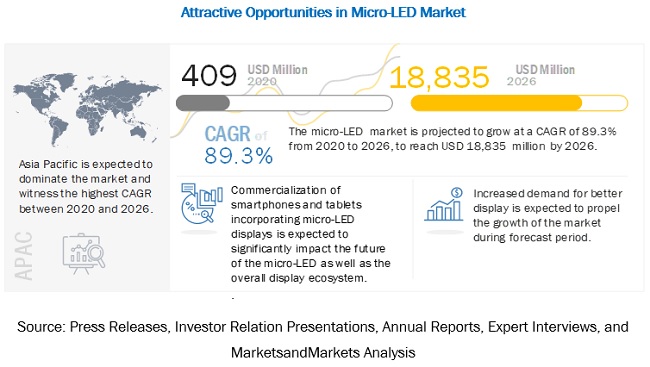 Attractive Opportunities in Micro-LED Market

Asia Pacific is expected to dominate the market and witness the highest CAGR between 2020 and 2026.

APAC

409 USD Million 2020

18,835 USD Million 2026

CAGR of 89.3%

The micro-LED market is projected to grow at a CAGR of 89.3% from 2020 to 2026, to reach USD 18,835 million by 2026.

Commercialization of smartphones and tablets incorporating micro-LED displays is expected to significantly impact the future of the micro-LED as well as the overall display ecosystem.

Increased demand for better display is expected to propel the growth of the market during forecast period.

Source: Press Releases, Investor Relation Presentations, Annual Reports, Expert Interviews, and MarketsandMarkets Analysis